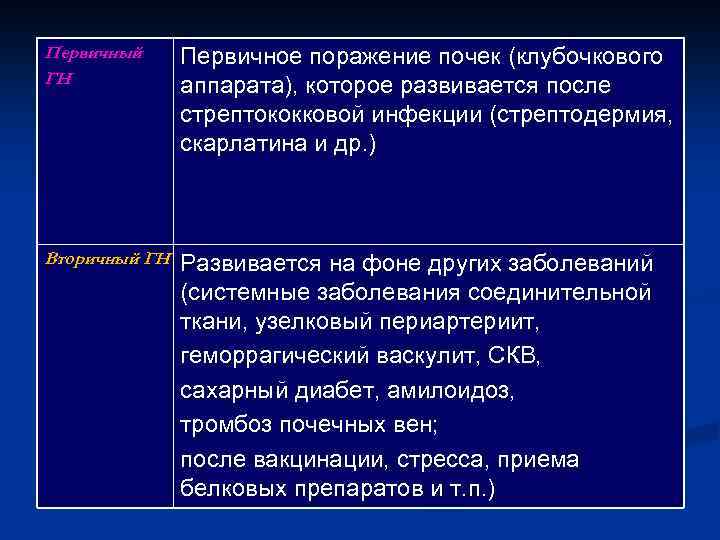 | Первичный ГН | Первичное поражение почек (клубочкового аппарата), которое развивается после стрептококковой инфекции (стрептодермия, скарлатина и др.) |
|---|---|
| Вторичный ГН | Развивается на фоне других заболеваний (системные заболевания соединительной ткани, узелковый периартериит, геморрагический васкулит, СКВ, сахарный диабет, амилоидоз, тромбоз почечных вен; после вакцинации, стресса, приема белковых препаратов и т.п.) |